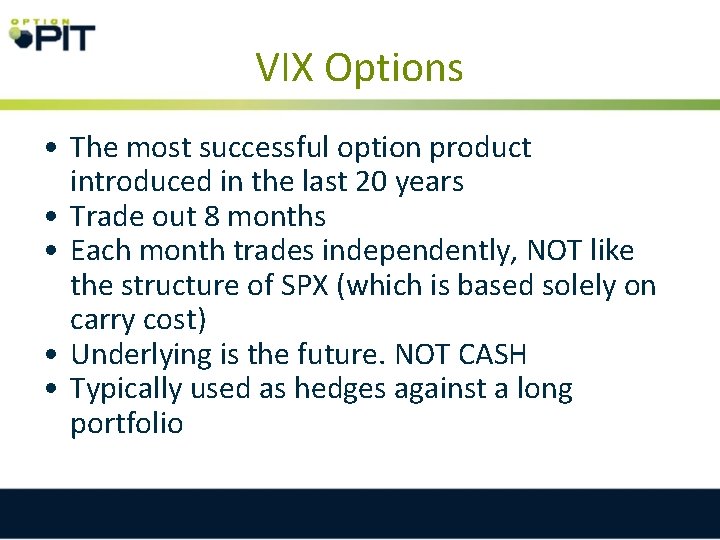 OPTION PIT

VIX Options

• The most successful option product introduced in the last 20 years
• Trade out 8 months
• Each month trades independently, NOT like the structure of SPX (which is based solely on carry cost)
• Underlying is the future. NOT CASH
• Typically used as hedges against a long portfolio